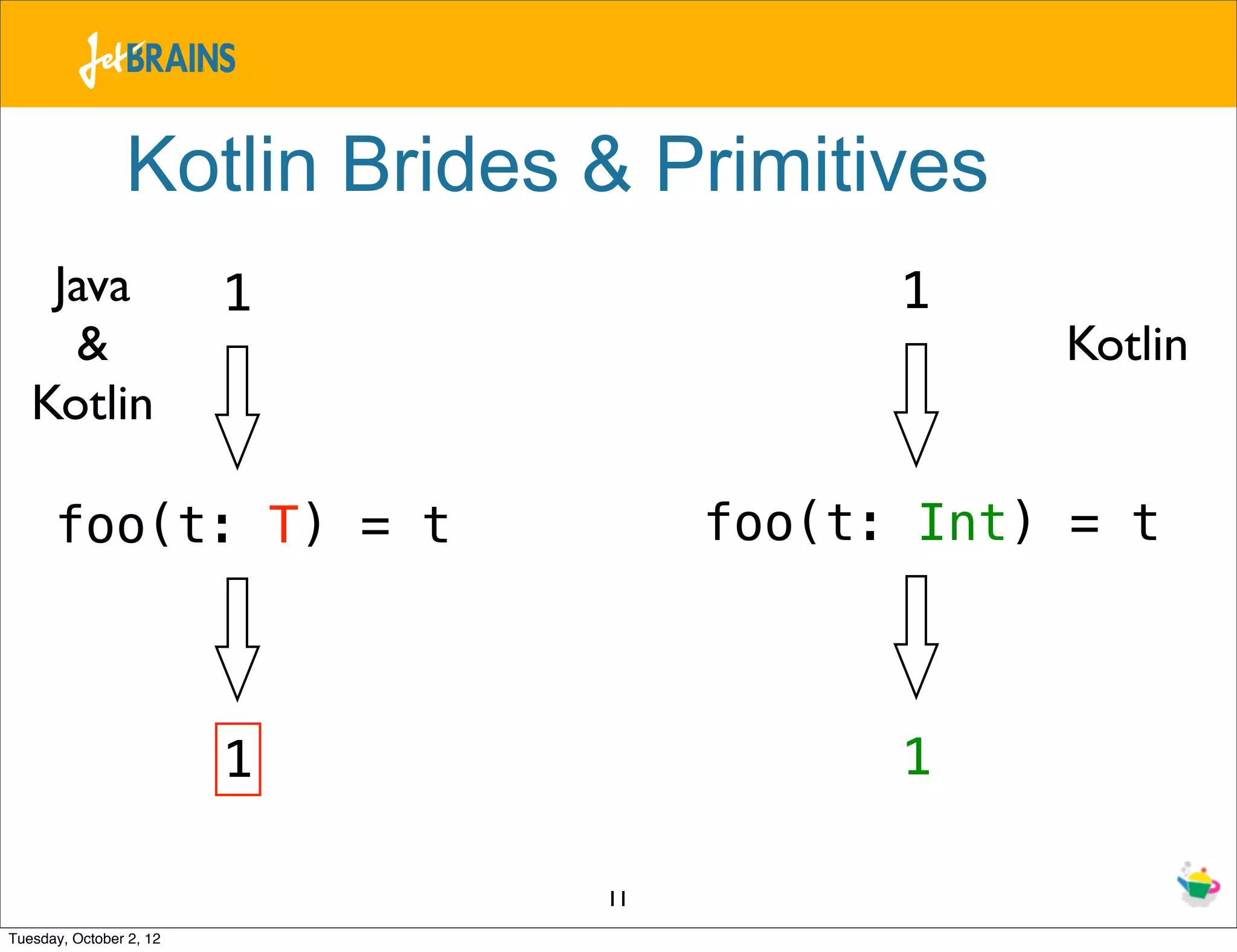 JetBRAINS

Kotlin Brides & Primitives

Java & Kotlin

1

foo(t: T) = t

1

1

Kotlin

foo(t: Int) = t

1

11

Tuesday, October 2, 12